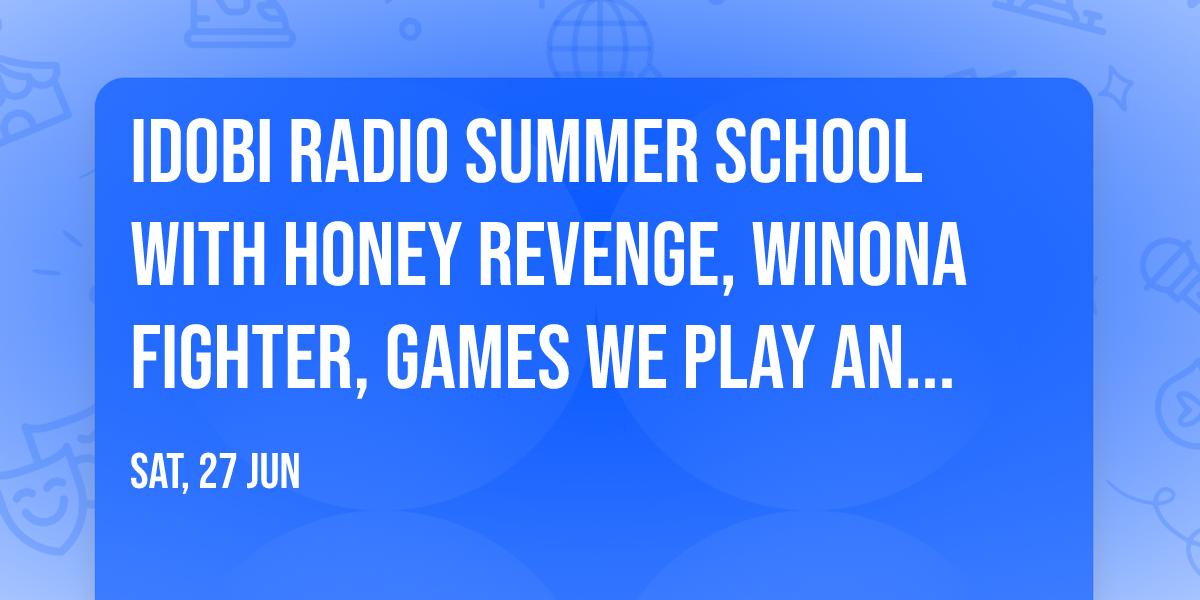 IDOBI RADIO SUMMER SCHOOL WITH HONEY REVENGE, WINONA FIGHTER, GAMES WE PLAY AN...

SAT, 27 JUN